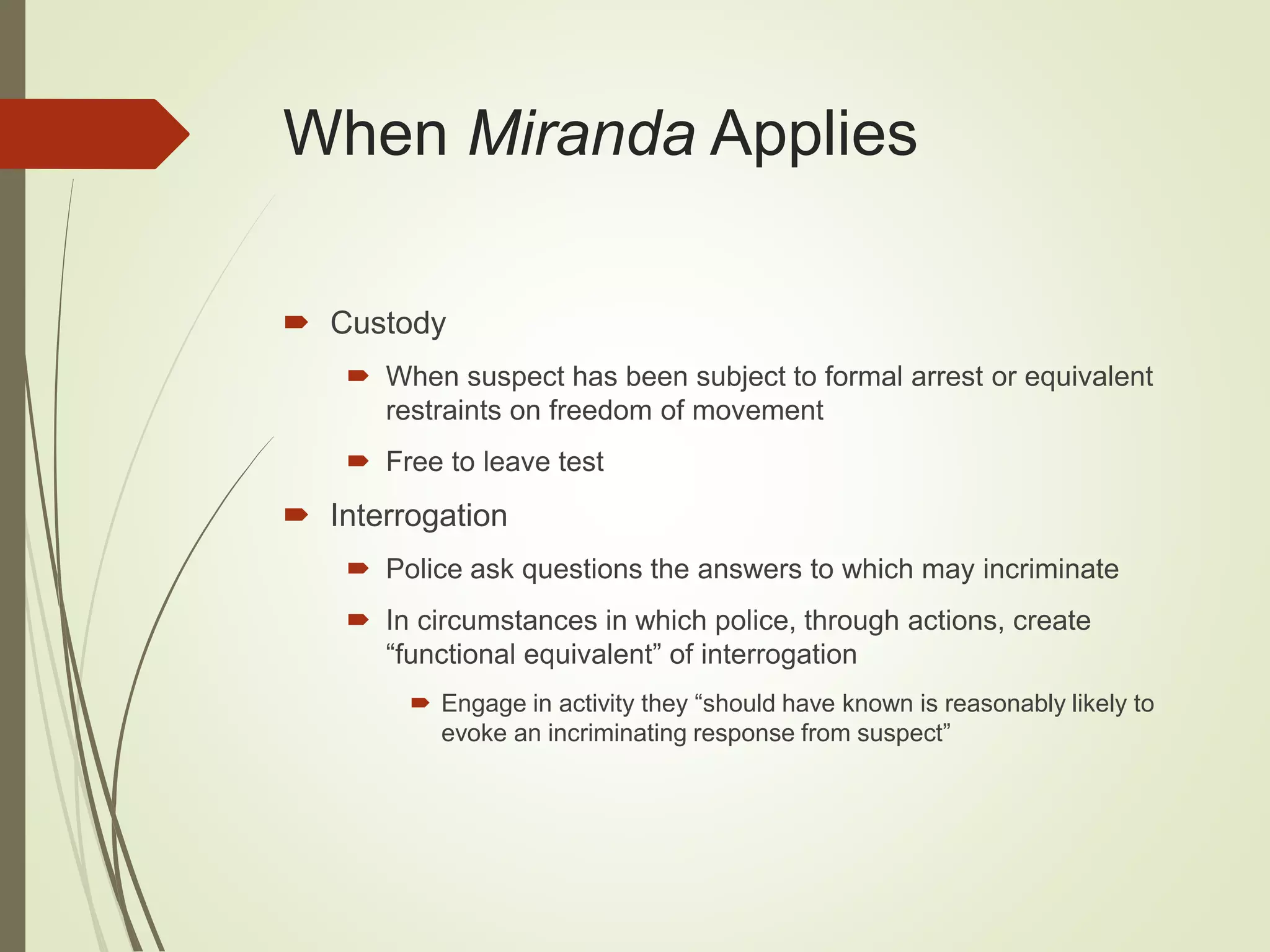 When Miranda Applies

Custody

When suspect has been subject to formal arrest or equivalent restraints on freedom of movement

Free to leave test

Interrogation

Police ask questions the answers to which may incriminate

In circumstances in which police, through actions, create “functional equivalent” of interrogation

Engage in activity they “should have known is reasonably likely to evoke an incriminating response from suspect”